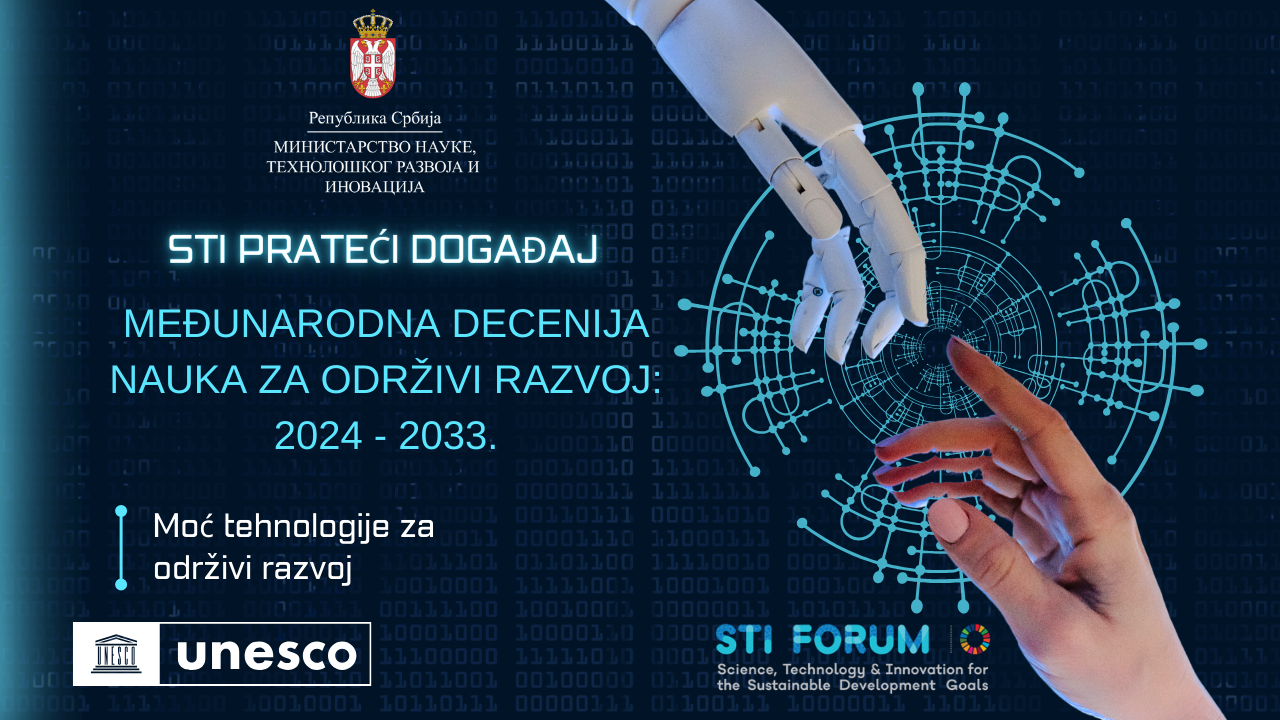 Република Србија
МИНИСТАРСТВО НАУКЕ, ТЕХНОЛОШКОГ РАЗВОЈА И ИНОВАЦИЈА

STI PRATEĆI DOGAĐAJ

MEĐUNARODNA DECENIJA NAUKA ZA ODRŽIVI RAZVOJ: 2024 - 2033.

Moć tehnologije za održivi razvoj

UNESCO unesco

STI FORUM
Science, Technology & Innovation for the Sustainable Development Goals